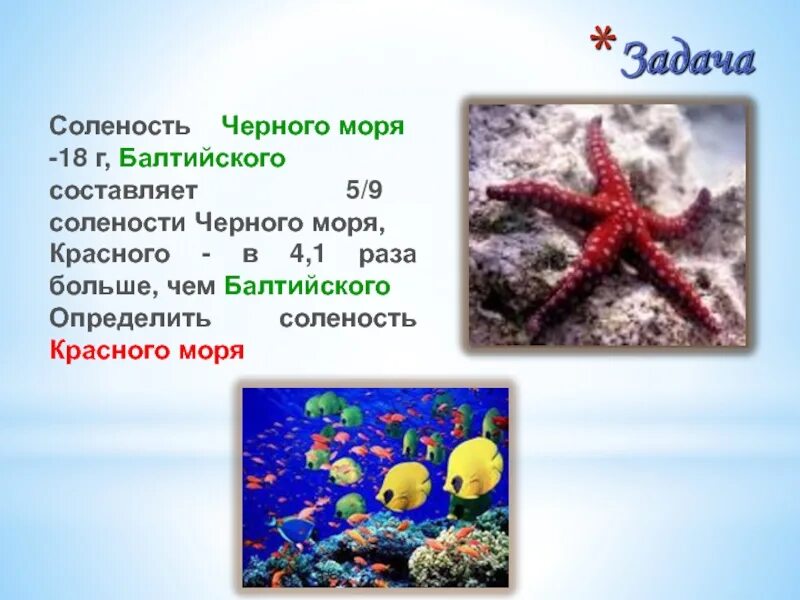 *Задача

Соленость Черного моря -18 г, Балтийского составляет 5/9 солености Черного моря, Красного - в 4,1 раза больше, чем Балтийского Определить соленость Красного моря